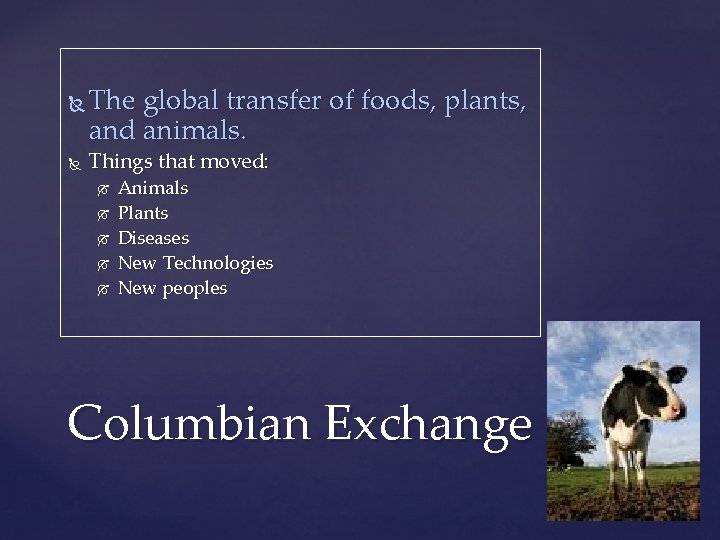 The global transfer of foods, plants, and animals.

Things that moved:

Animals

Plants

Diseases

New Technologies

New peoples

Columbian Exchange